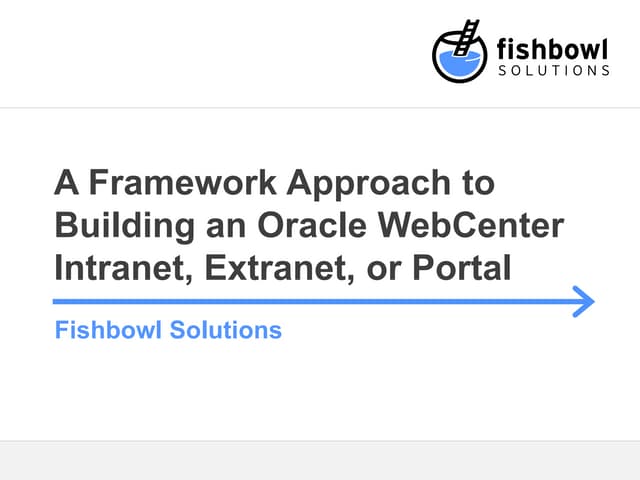 fishbowl
SOLUTIONS

A Framework Approach to Building an Oracle WebCenter Intranet, Extranet, or Portal

Fishbowl Solutions